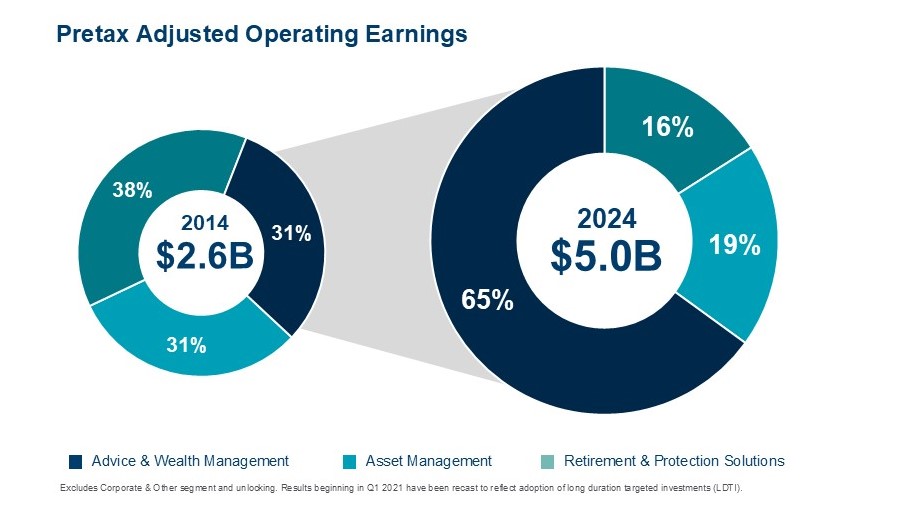 Pretax Adjusted Operating Earnings

38%

2014

$2.6B

31%

31%

16%

2024

$5.0B

19%

65%

Advice & Wealth Management

Asset Management

Retirement & Protection Solutions

Excludes Corporate & Other segment and unlocking. Results beginning in Q1 2021 have been recast to reflect adoption of long duration targeted investments (LDTI).